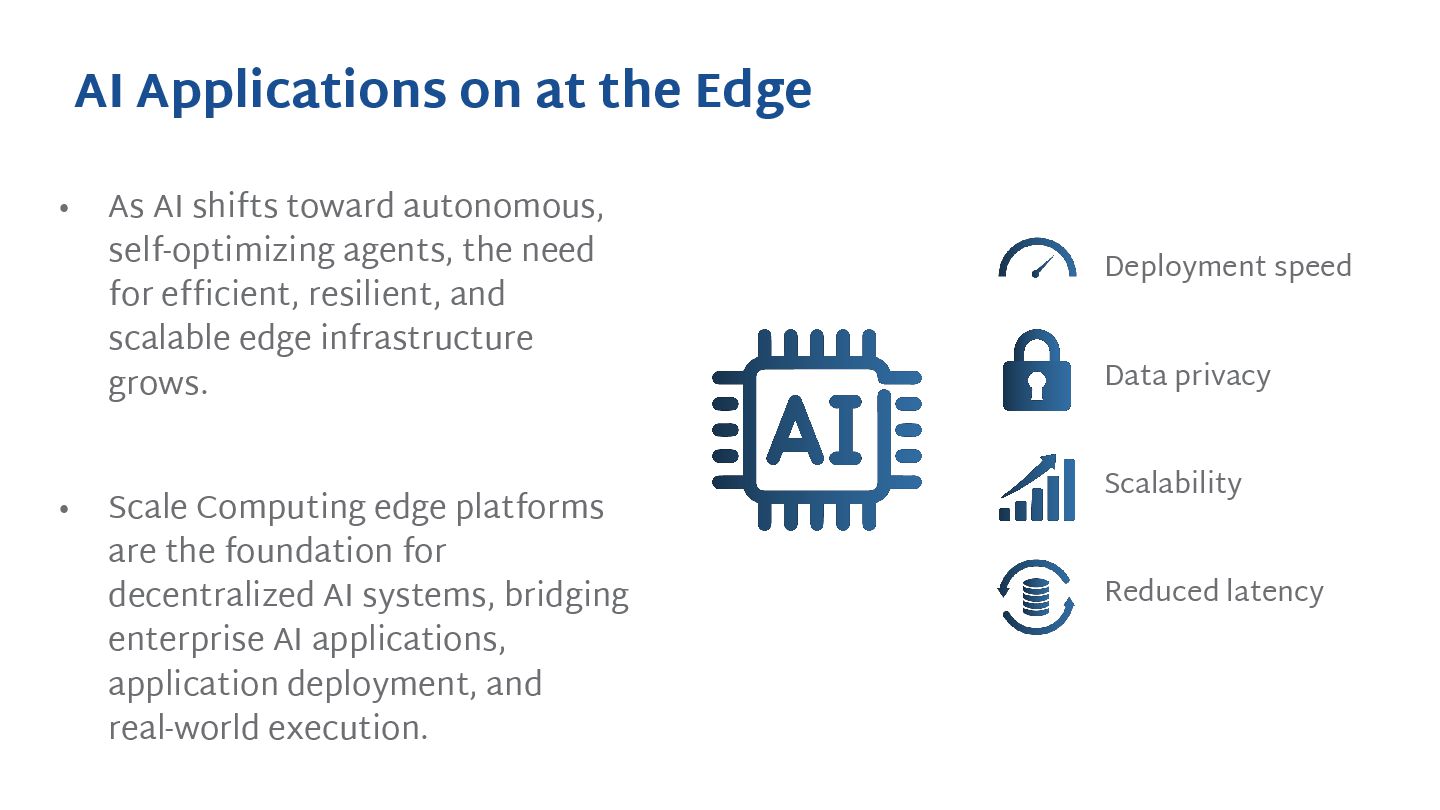 AI Applications on at the Edge

• As AI shifts toward autonomous, self-optimizing agents, the need for efficient, resilient, and scalable edge infrastructure grows.

• Scale Computing edge platforms are the foundation for decentralized AI systems, bridging enterprise AI applications, application deployment, and real-world execution.

AI

Deployment speed

Data privacy

Scalability

Reduced latency